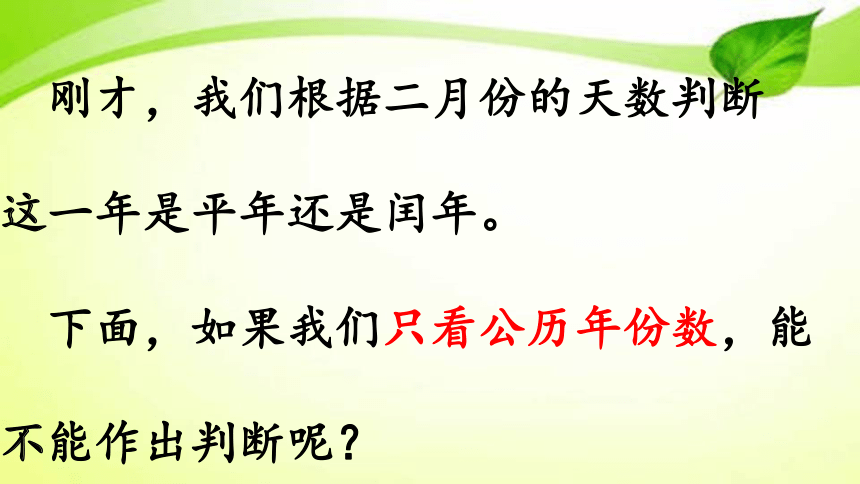 刚才，我们根据二月份的天数判断这一年是平年还是闰年。

下面，如果我们只看公历年份数，能不能作出判断呢？